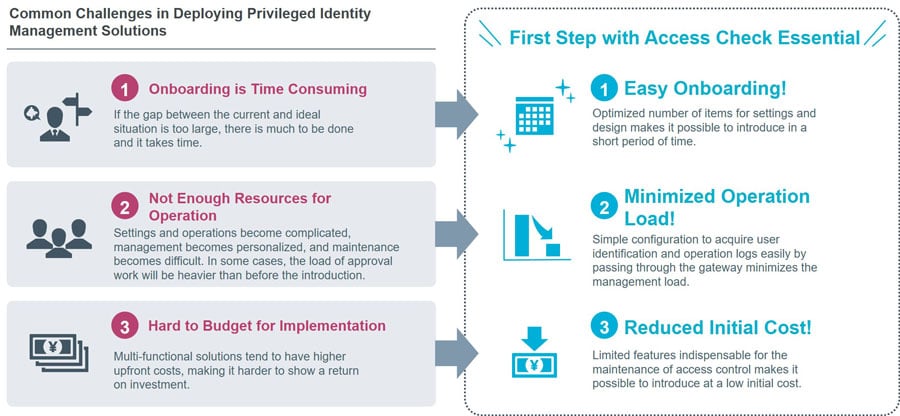 Common Challenges in Deploying Privileged Identity Management Solutions

1 Onboarding is Time Consuming
If the gap between the current and ideal situation is too large, there is much to be done and it takes time.

2 Not Enough Resources for Operation
Settings and operations become complicated, management becomes personalized, and maintenance becomes difficult. In some cases, the load of approval work will be heavier than before the introduction.

3 Hard to Budget for Implementation
Multi-functional solutions tend to have higher upfront costs, making it harder to show a return on investment.

First Step with Access Check Essential

1 Easy Onboarding!
Optimized number of items for settings and design makes it possible to introduce in a short period of time.

2 Minimized Operation Load!
Simple configuration to acquire user identification and operation logs easily by passing through the gateway minimizes the management load.

3 Reduced Initial Cost!
Limited features indispensable for the maintenance of access control makes it possible to introduce at a low initial cost.